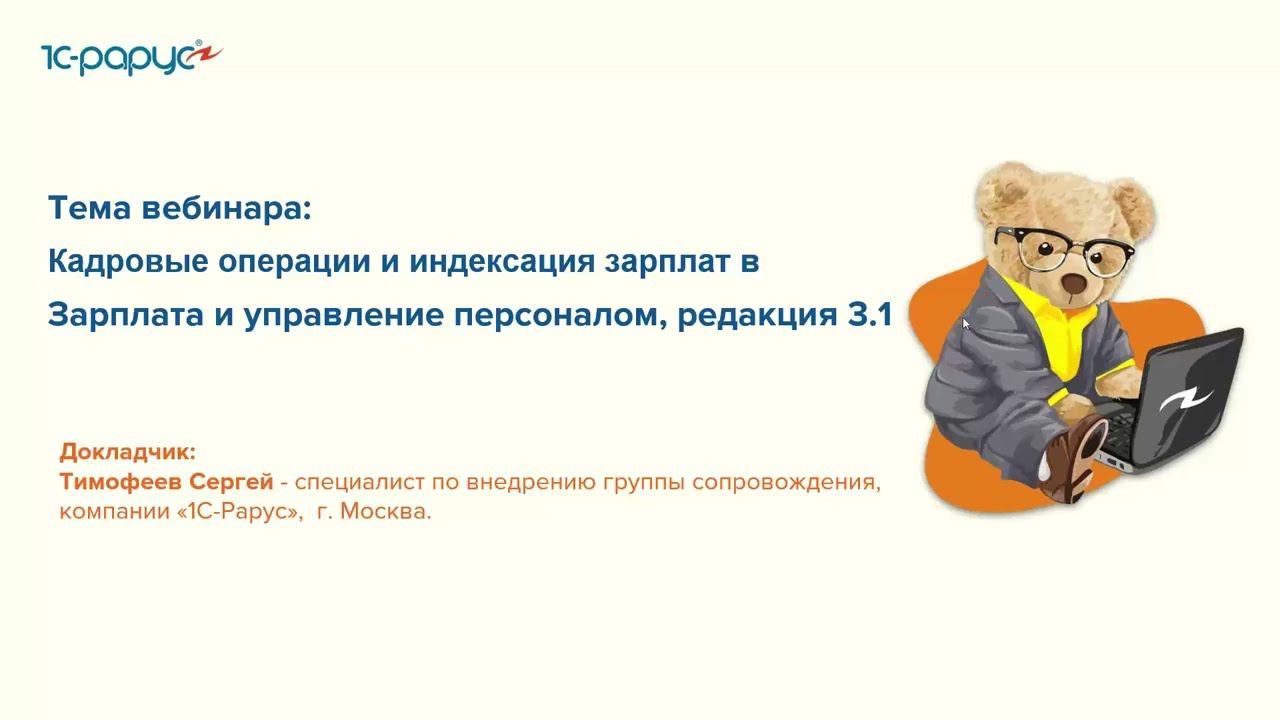 1С-рарус

Тема вебинара:
Кадровые операции и индексация зарплат в
Зарплата и управление персоналом, редакция 3.1

Докладчик:
Тимофеев Сергей - специалист по внедрению группы сопровождения, компании «1С-Рарус», г. Москва.